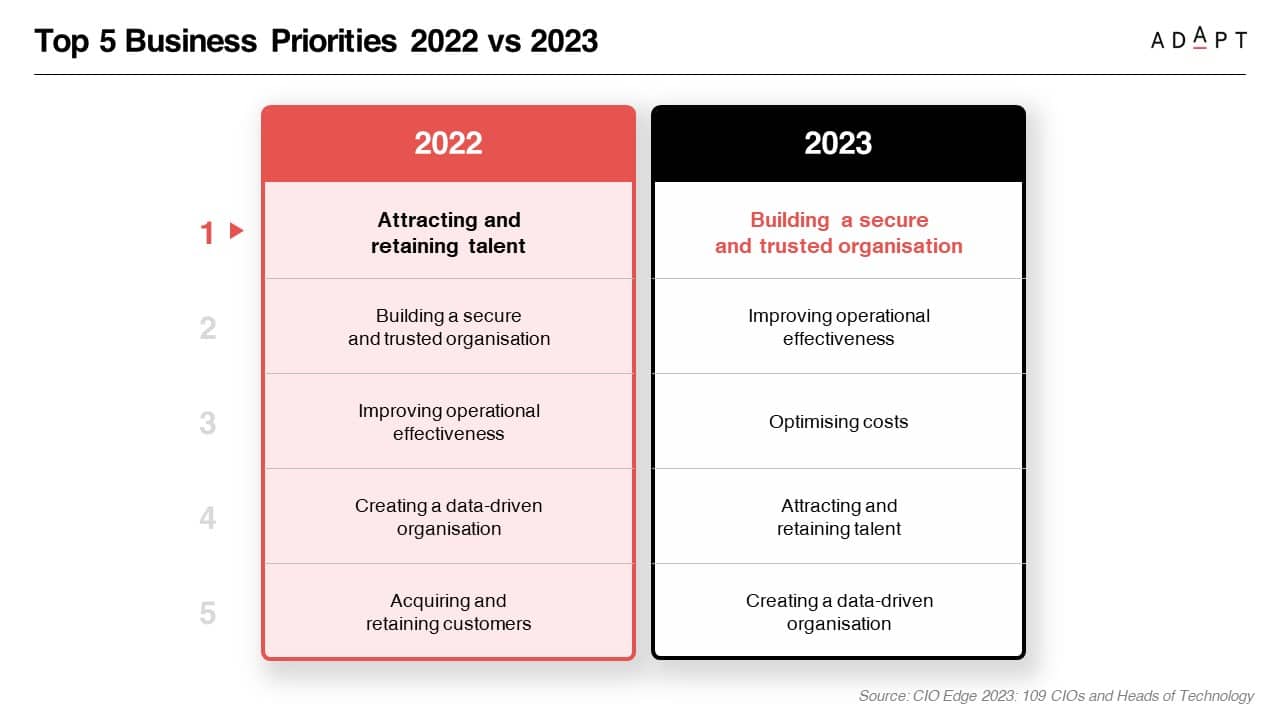 Top 5 Business Priorities 2022 vs 2023

ADAPT

| | 2022 | 2023 |
|---|---|---|
| 1 | Attracting and retaining talent | Building a secure and trusted organisation |
| 2 | Building a secure and trusted organisation | Improving operational effectiveness |
| 3 | Improving operational effectiveness | Optimising costs |
| 4 | Creating a data-driven organisation | Attracting and retaining talent |
| 5 | Acquiring and retaining customers | Creating a data-driven organisation |

Source: CIO Edge 2023: 109 CIOs and Heads of Technology